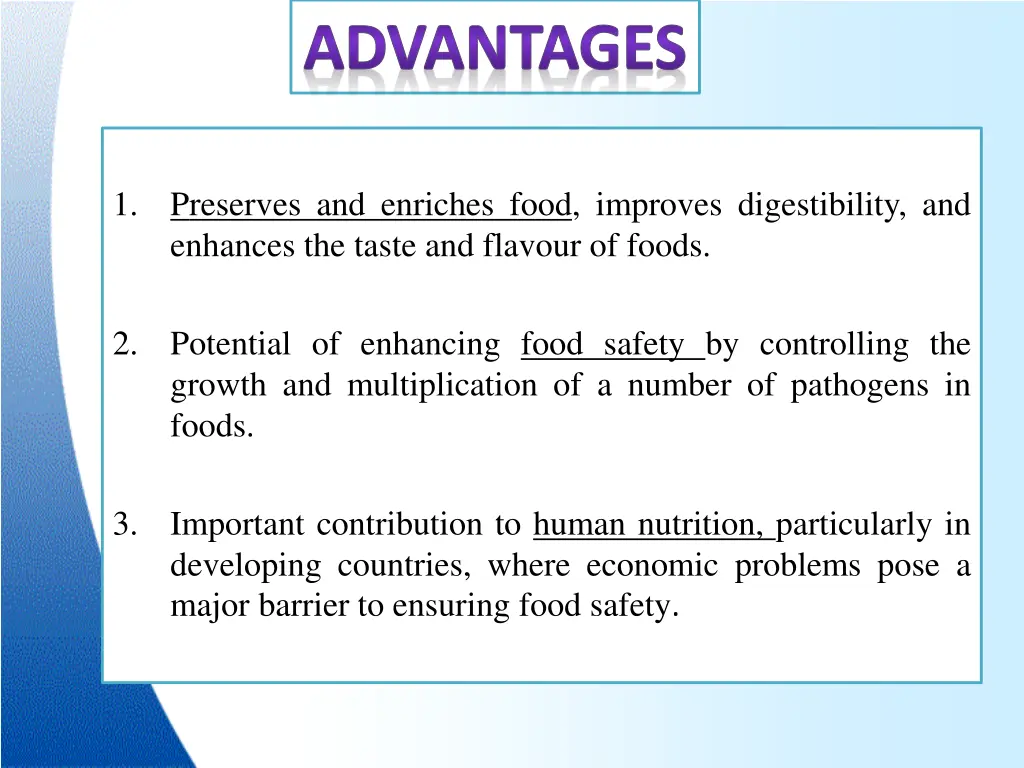 ADVANTAGES

1. Preserves and enriches food, improves digestibility, and enhances the taste and flavour of foods.

2. Potential of enhancing food safety by controlling the growth and multiplication of a number of pathogens in foods.

3. Important contribution to human nutrition, particularly in developing countries, where economic problems pose a major barrier to ensuring food safety.